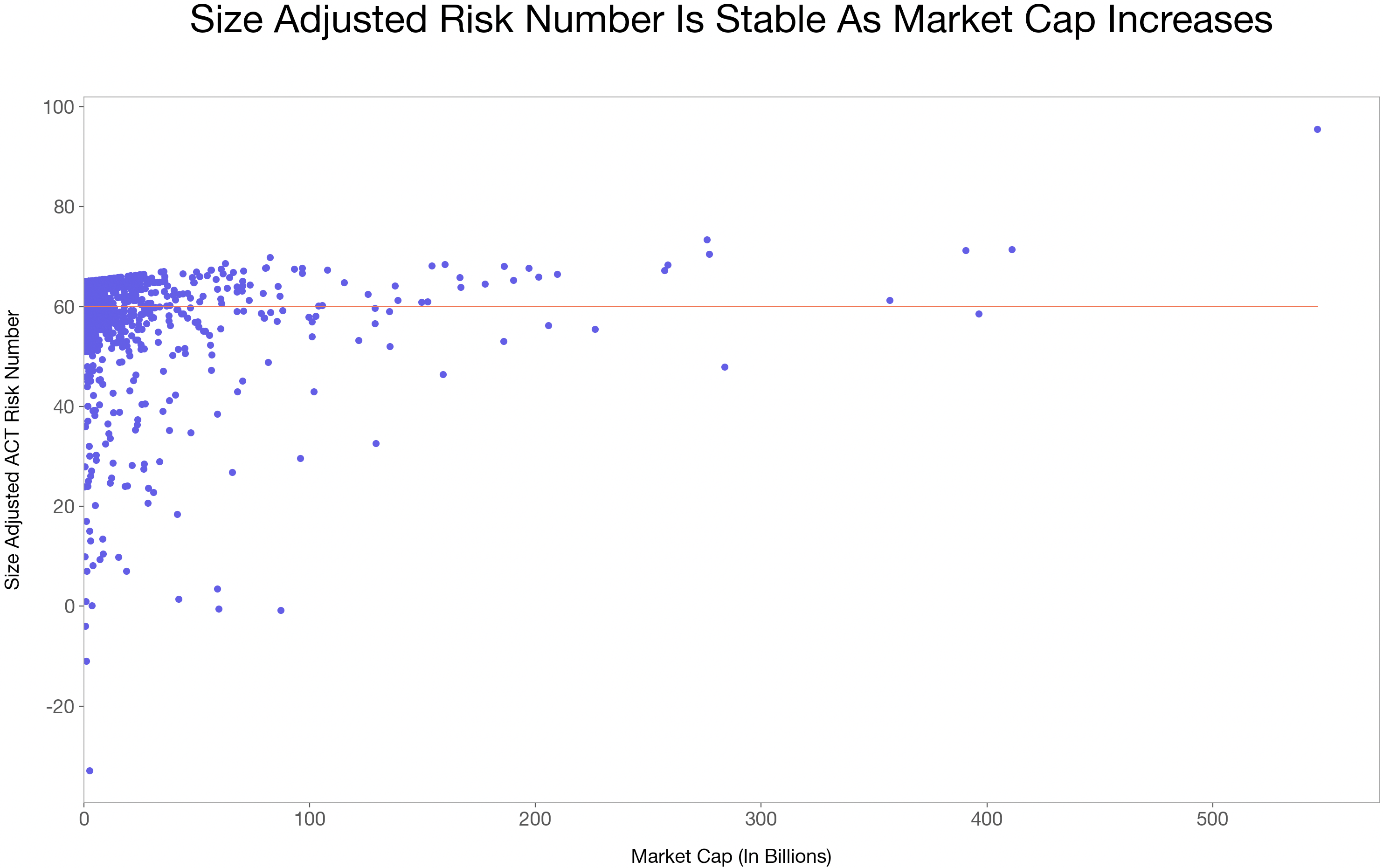 Size Adjusted Risk Number Is Stable As Market Cap Increases

Size Adjusted ACT Risk Number

100
80
60
40
20
0
-20

0
100
200
300
400
500

Market Cap (In Billions)